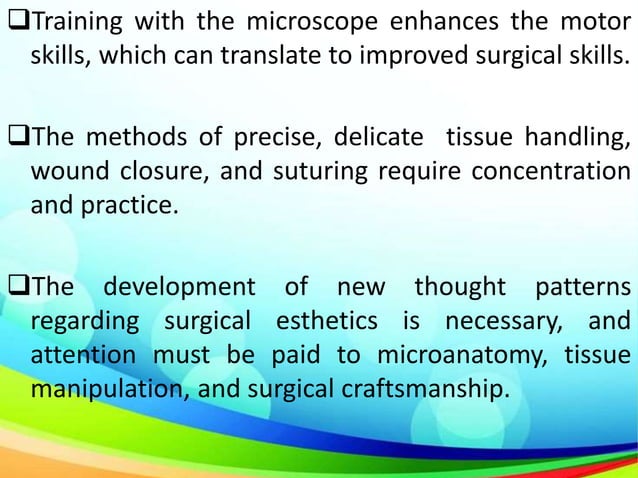 ❑Training with the microscope enhances the motor skills, which can translate to improved surgical skills.

❑The methods of precise, delicate tissue handling, wound closure, and suturing require concentration and practice.

❑The development of new thought patterns regarding surgical esthetics is necessary, and attention must be paid to microanatomy, tissue manipulation, and surgical craftsmanship.